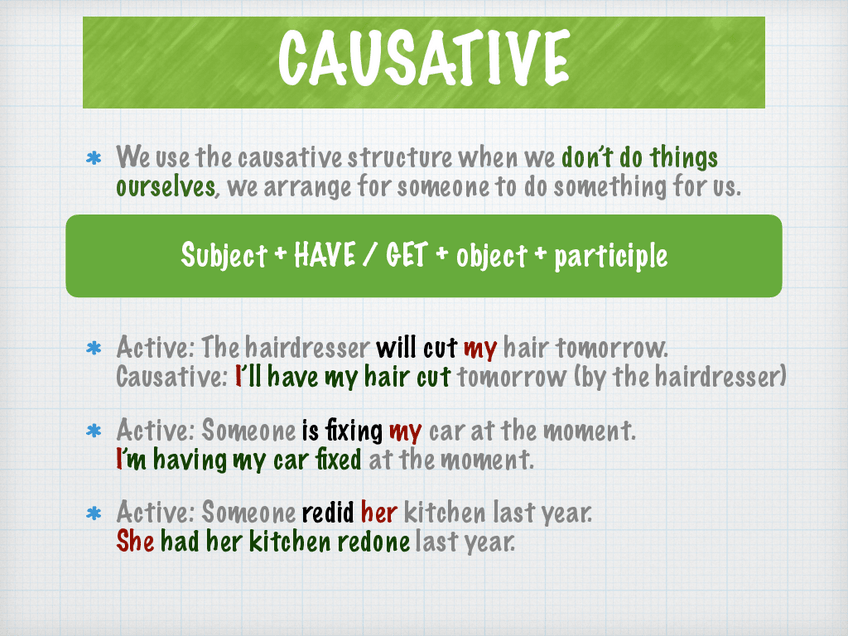 CAUSATIVE

* We use the causative structure when we don't do things ourselves, we arrange for someone to do something for us.

Subject + HAVE / GET + object + participle

* Active: The hairdresser will cut my hair tomorrow.
Causative: I'll have my hair cut tomorrow (by the hairdresser)

* Active: Someone is fixing my car at the moment.
I'm having my car fixed at the moment.

* Active: Someone redid her kitchen last year.
She had her kitchen redone last year.